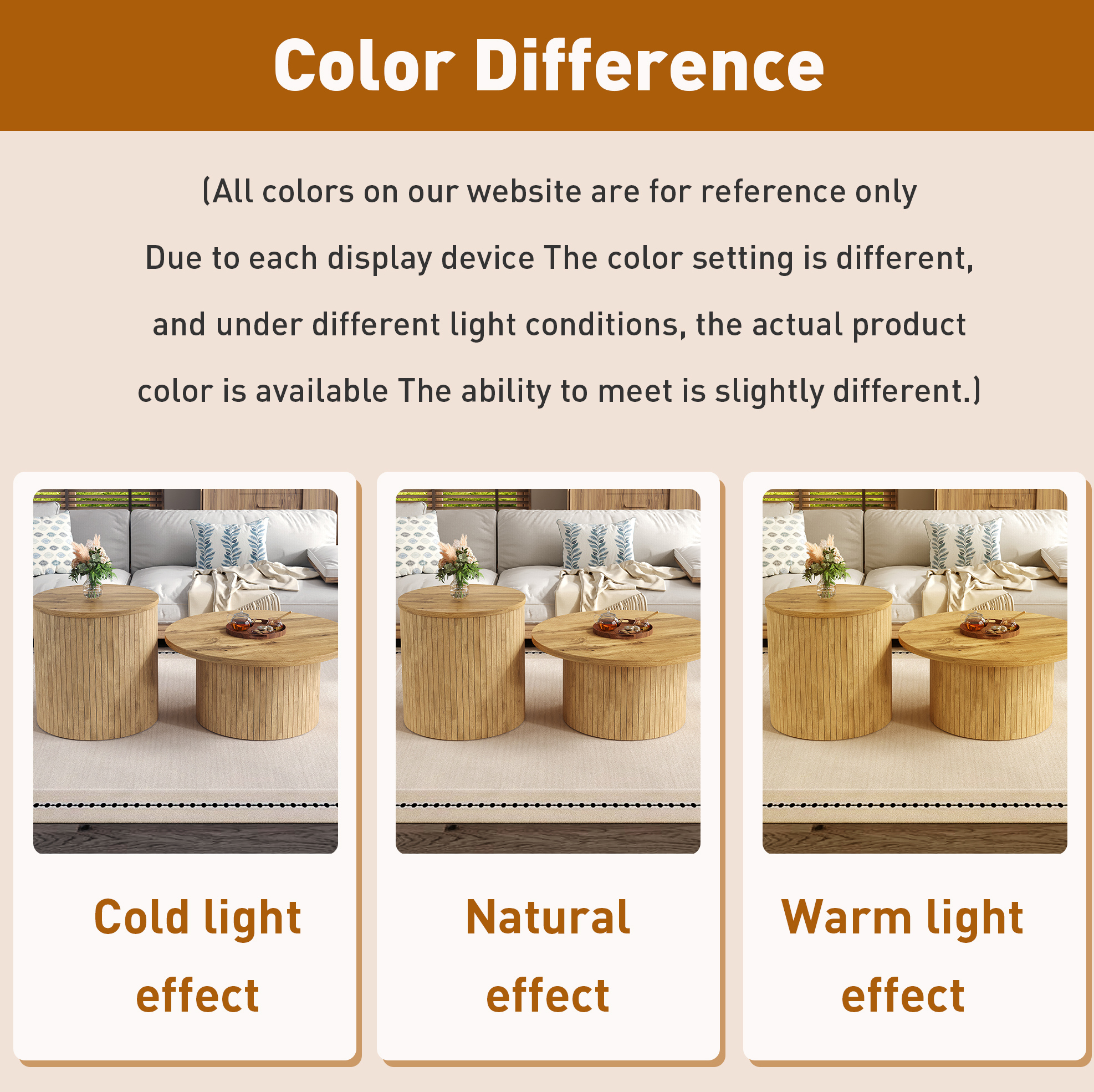 Color Difference

(All colors on our website are for reference only Due to each display device The color setting is different, and under different light conditions, the actual product color is available The ability to meet is slightly different.)

Cold light effect

Natural effect

Warm light effect